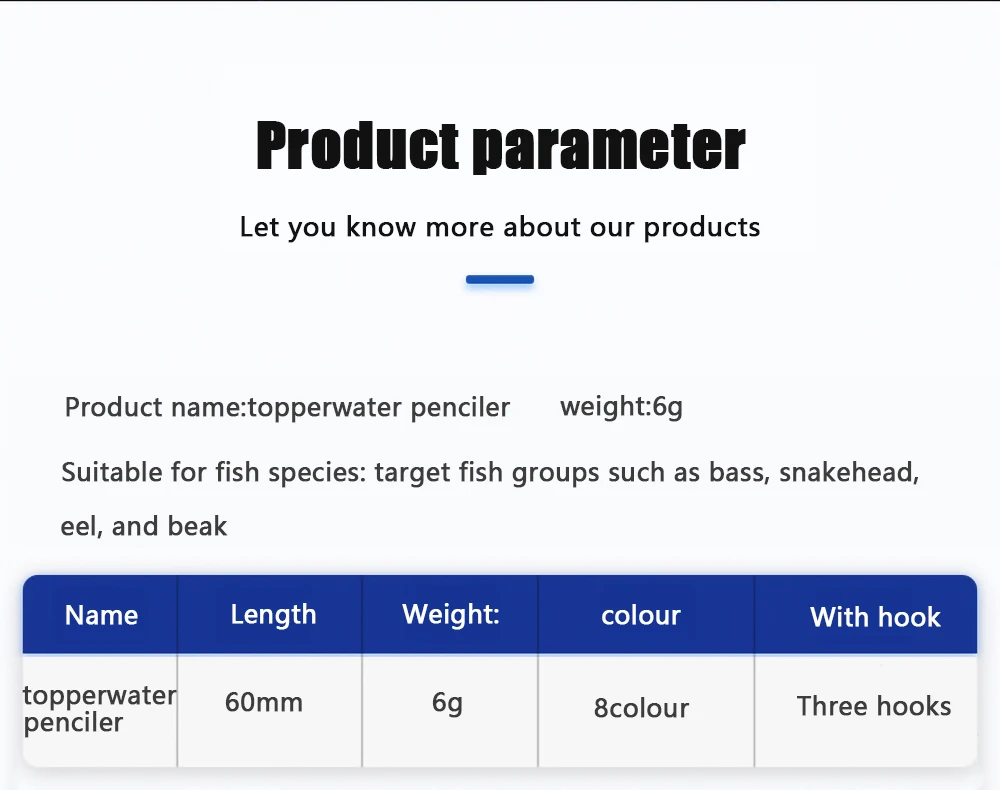 Product parameter

Let you know more about our products

Product name:topperwater penciler weight:6g

Suitable for fish species: target fish groups such as bass, snakehead, eel, and beak

| Name | Length | Weight: | colour | With hook |
|---|---|---|---|---|
| topperwater penciler | 60mm | 6g | 8colour | Three hooks |